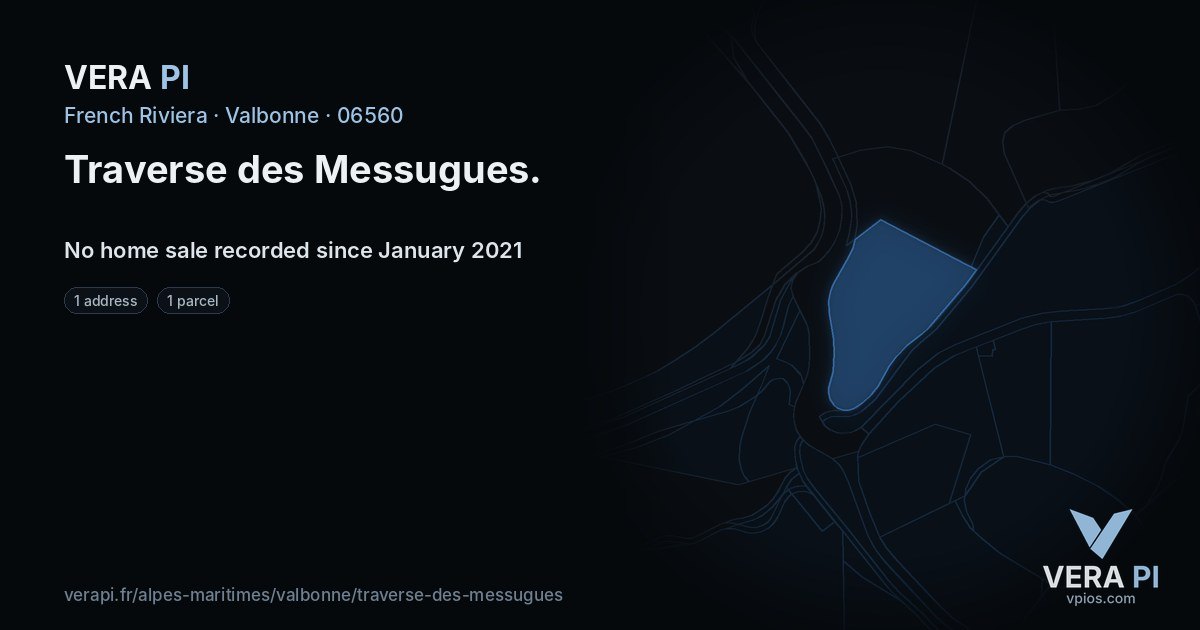 VERA PI

French Riviera · Valbonne · 06560

Traverse des Messugues.

No home sale recorded since January 2021

1 address

1 parcel

verapi.fr/alpes-maritimes/valbonne/traverse-des-messugues

VERA PI
vpios.com